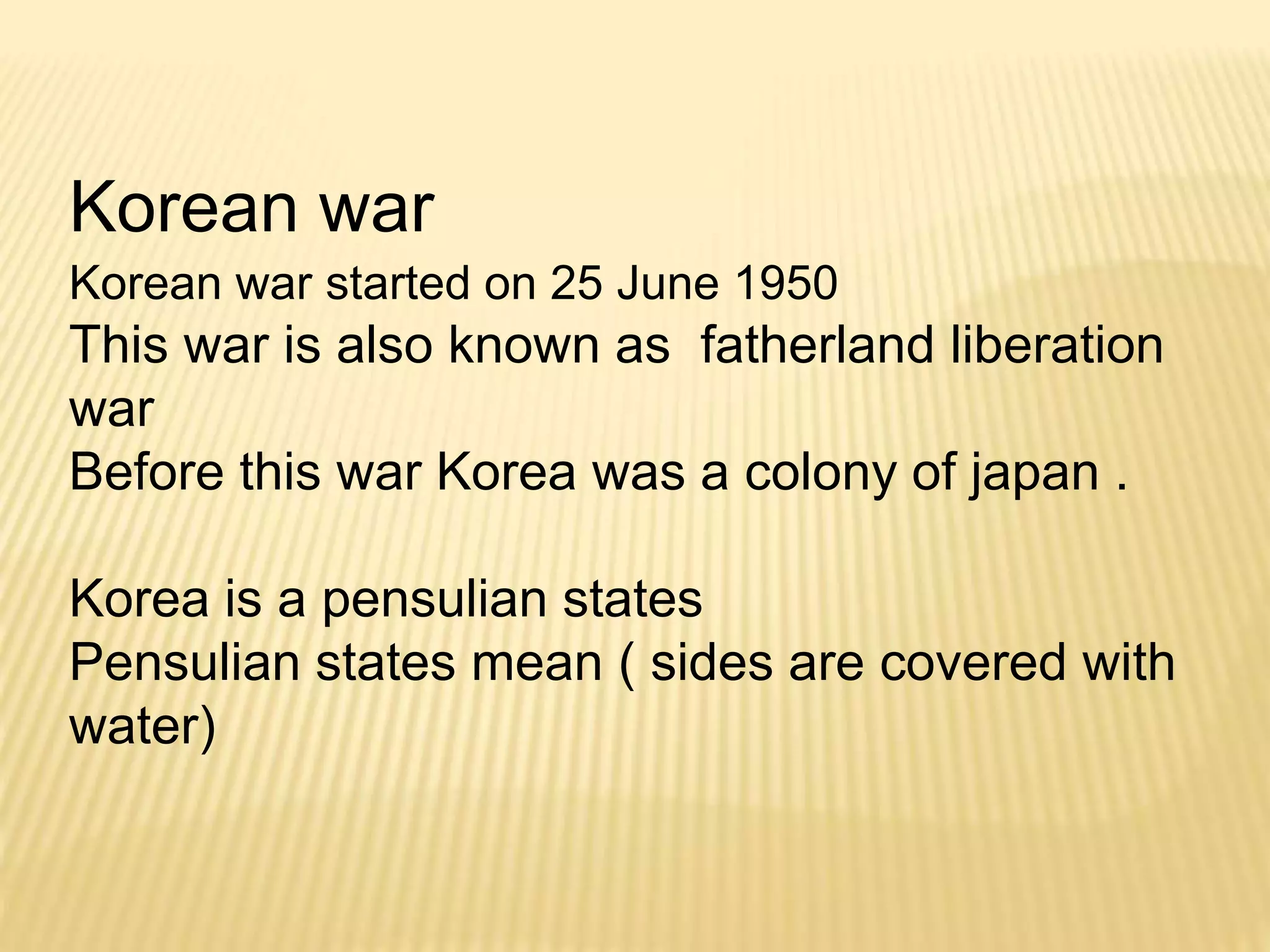 Korean war

Korean war started on 25 June 1950
This war is also known as fatherland liberation war
Before this war Korea was a colony of japan .

Korea is a pensulian states
Pensulian states mean ( sides are covered with water)